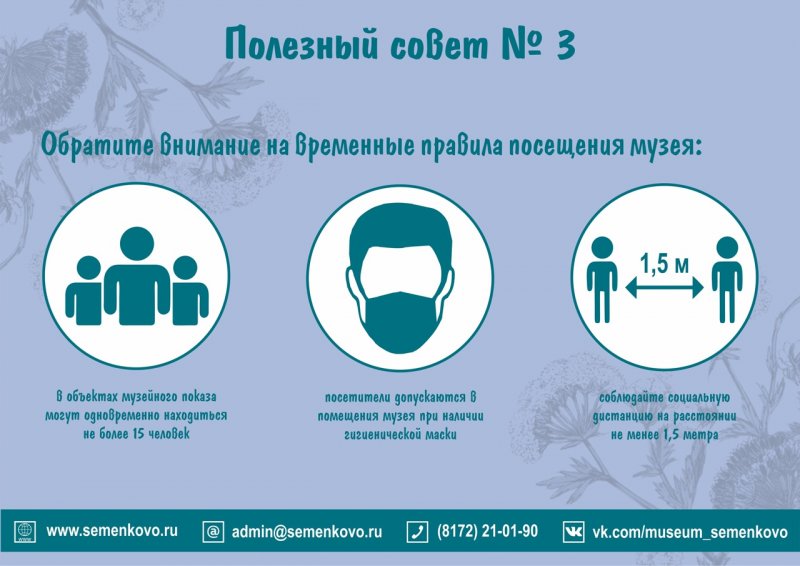 Полезный совет № 3

Обратите внимание на временные правила посещения музея:

1,5 м

в объектах музейного показа могут одновременно находиться не более 15 человек

посетители допускаются в помещения музея при наличии гигиенической маски

соблюдайте социальную дистанцию на расстоянии не менее 1,5 метра

www.semenkovo.ru  admin@semenkovo.ru  (8172) 21-01-90  vk.com/museum_semenkovo